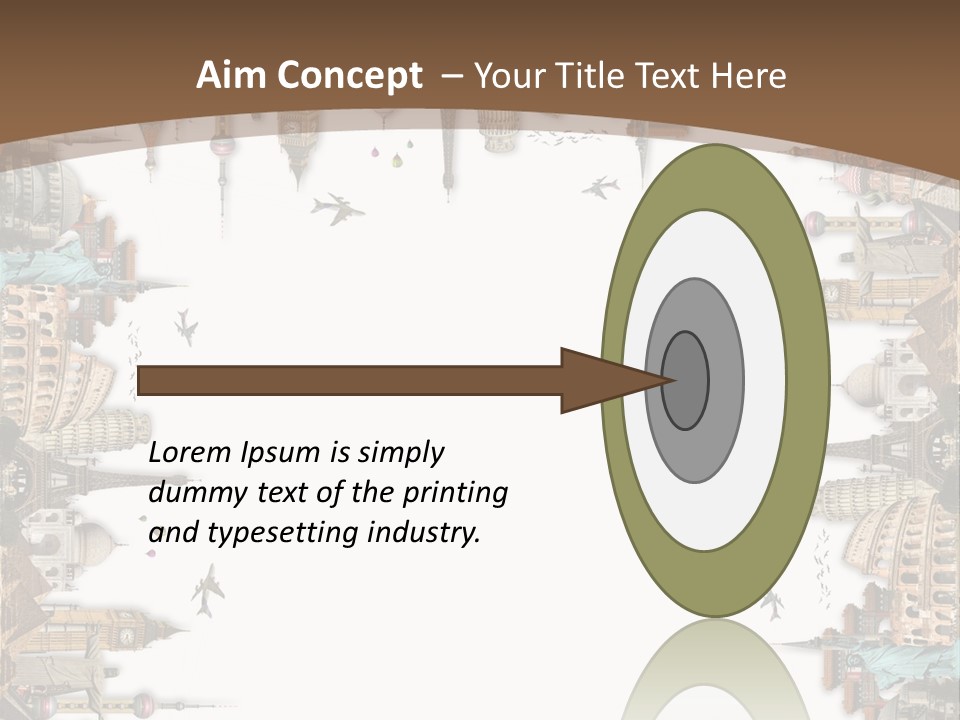 Aim Concept – Your Title Text Here

Lorem Ipsum is simply dummy text of the printing and typesetting industry.